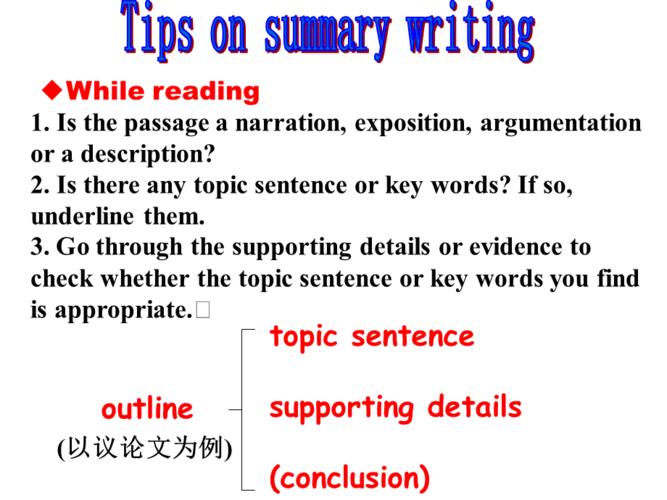 Tips on summary writing

◆While reading

1. Is the passage a narration, exposition, argumentation or a description?

2. Is there any topic sentence or key words? If so, underline them.

3. Go through the supporting details or evidence to check whether the topic sentence or key words you find is appropriate.

outline
(以议论文为例)

topic sentence

supporting details

(conclusion)